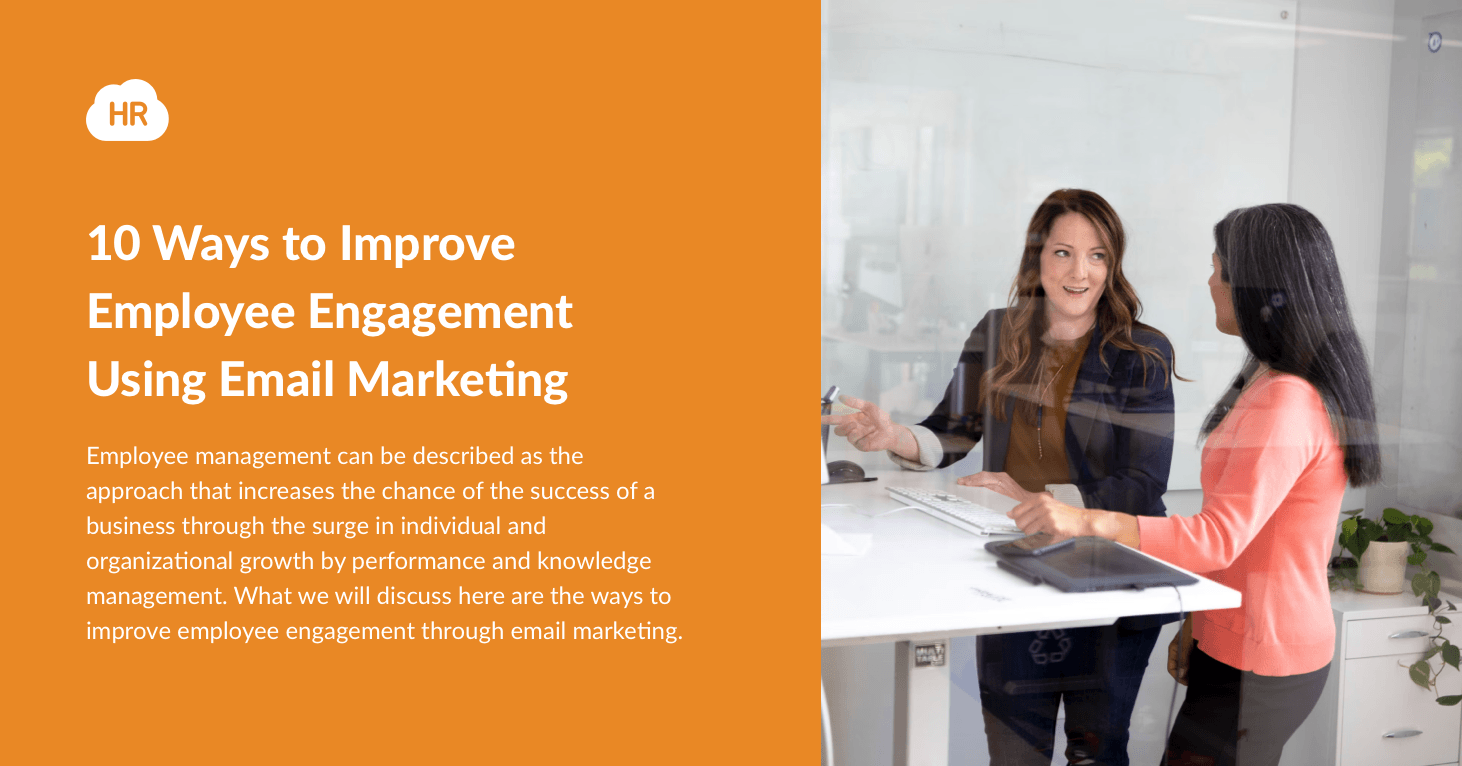 HR

10 Ways to Improve Employee Engagement Using Email Marketing

Employee management can be described as the approach that increases the chance of the success of a business through the surge in individual and organizational growth by performance and knowledge management. What we will discuss here are the ways to improve employee engagement through email marketing.